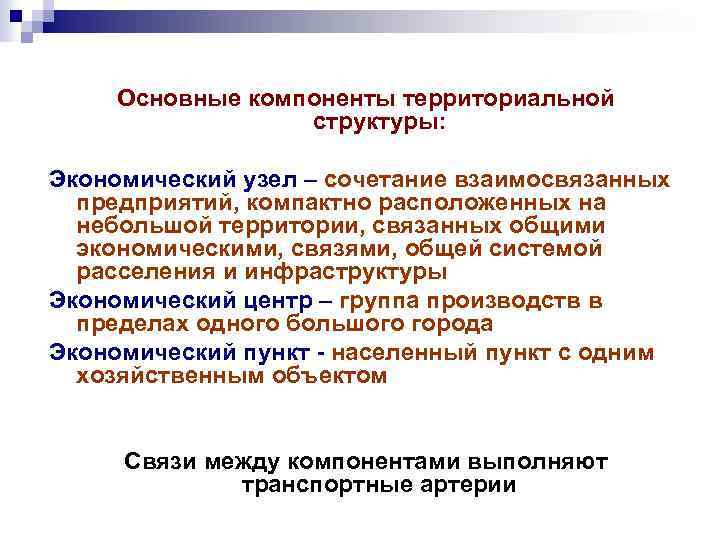 Основные компоненты территориальной структуры:

Экономический узел – сочетание взаимосвязанных предприятий, компактно расположенных на небольшой территории, связанных общими экономическими, связями, общей системой расселения и инфраструктуры

Экономический центр – группа производств в пределах одного большого города

Экономический пункт - населенный пункт с одним хозяйственным объектом

Связи между компонентами выполняют транспортные артерии